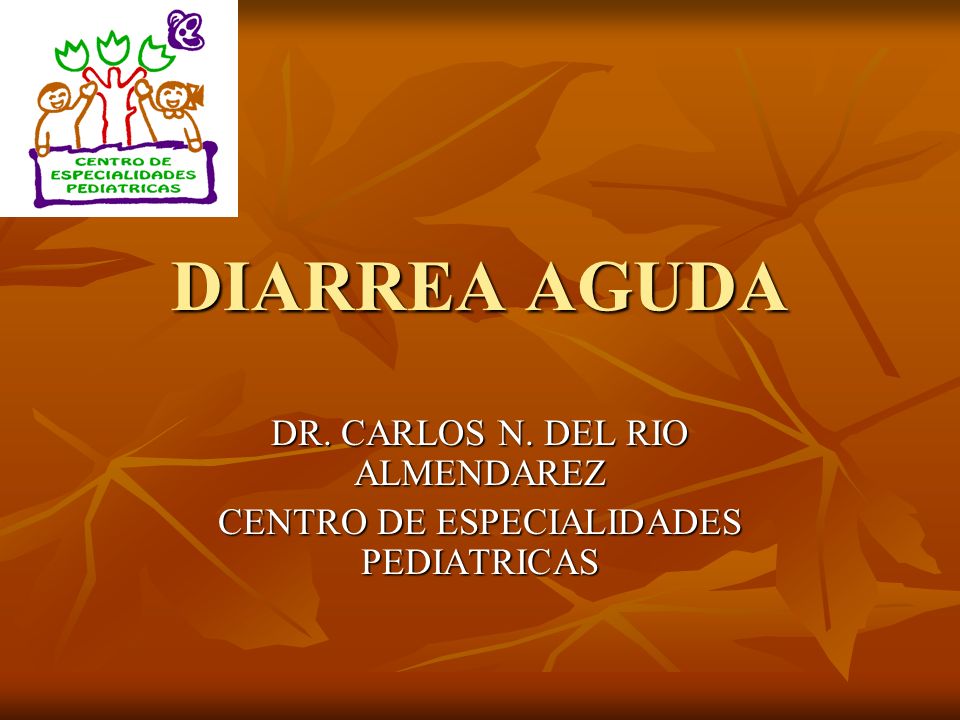 CENTRO DE ESPECIALIDADES PEDIATRICAS

DIARREA AGUDA

DR. CARLOS N. DEL RIO ALMENDAREZ
CENTRO DE ESPECIALIDADES PEDIATRICAS